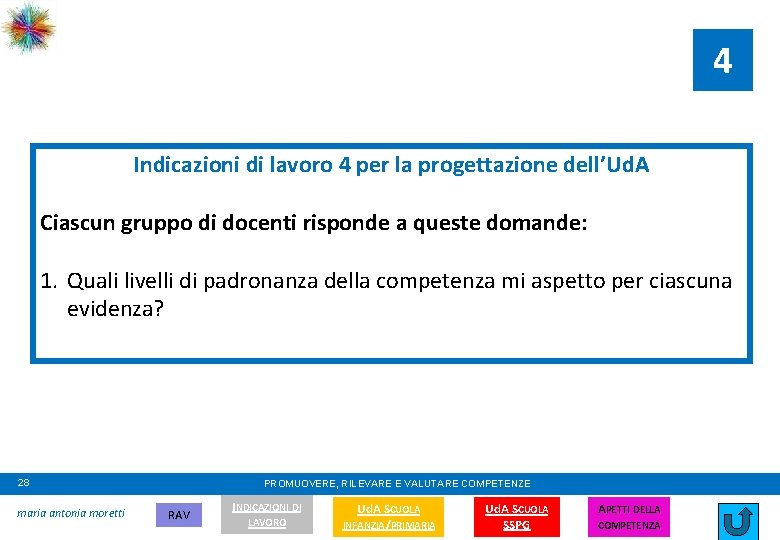 4

Indicazioni di lavoro 4 per la progettazione dell'UdA

Ciascun gruppo di docenti risponde a queste domande:

1. Quali livelli di padronanza della competenza mi aspetto per ciascuna evidenza?

28

PROMUOVERE, RILEVARE E VALUTARE COMPETENZE

maria antonia moretti

RAV

INDICAZIONI DI LAVORO

UdA SCUOLA INFANZIA/PRIMARIA

UdA SCUOLA SSPG

APETTI DELLA COMPETENZA